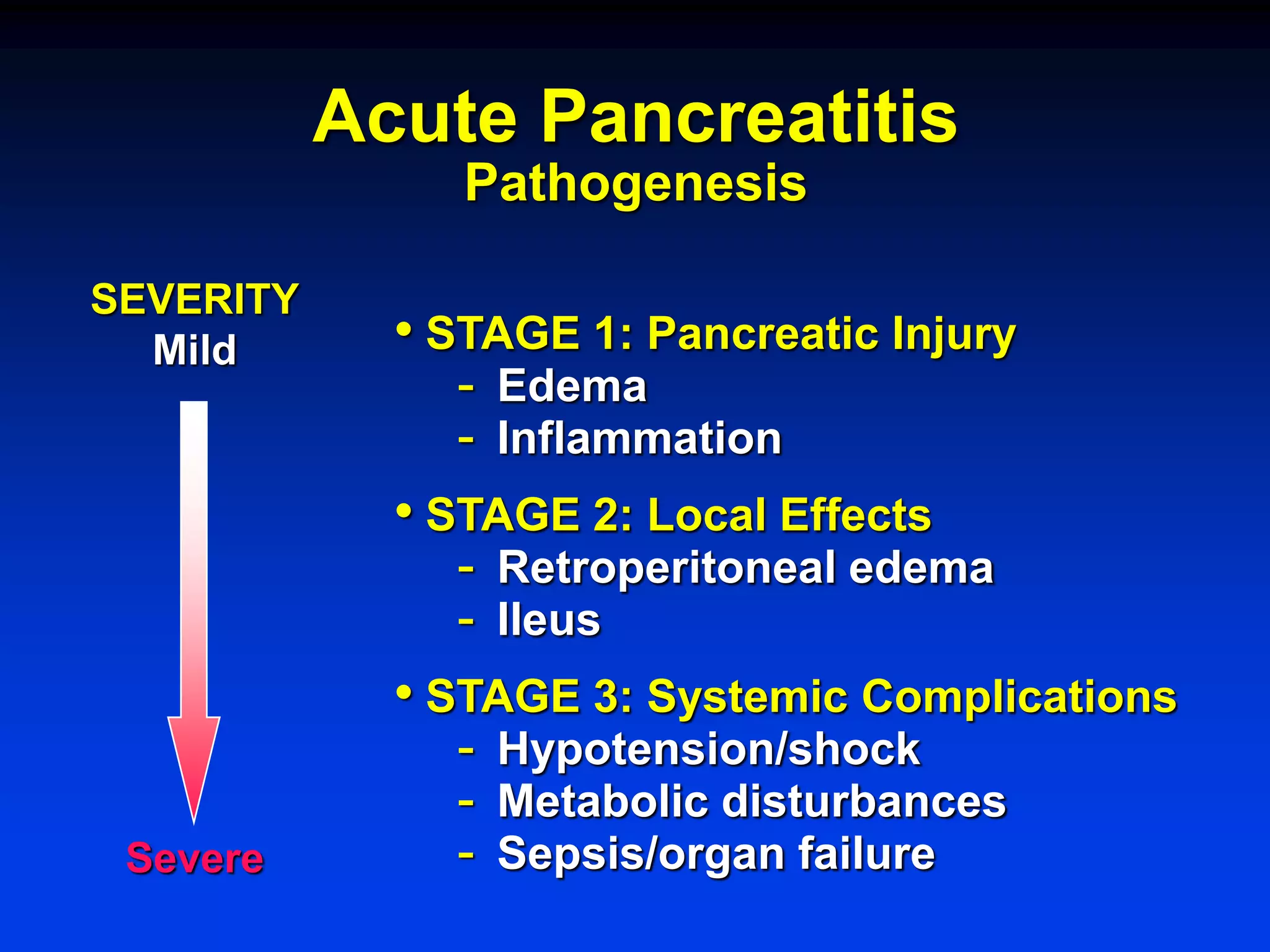 Acute Pancreatitis
Pathogenesis

SEVERITY
Mild

Severe

• STAGE 1: Pancreatic Injury
- Edema
- Inflammation

• STAGE 2: Local Effects
- Retroperitoneal edema
- Ileus

• STAGE 3: Systemic Complications
- Hypotension/shock
- Metabolic disturbances
- Sepsis/organ failure